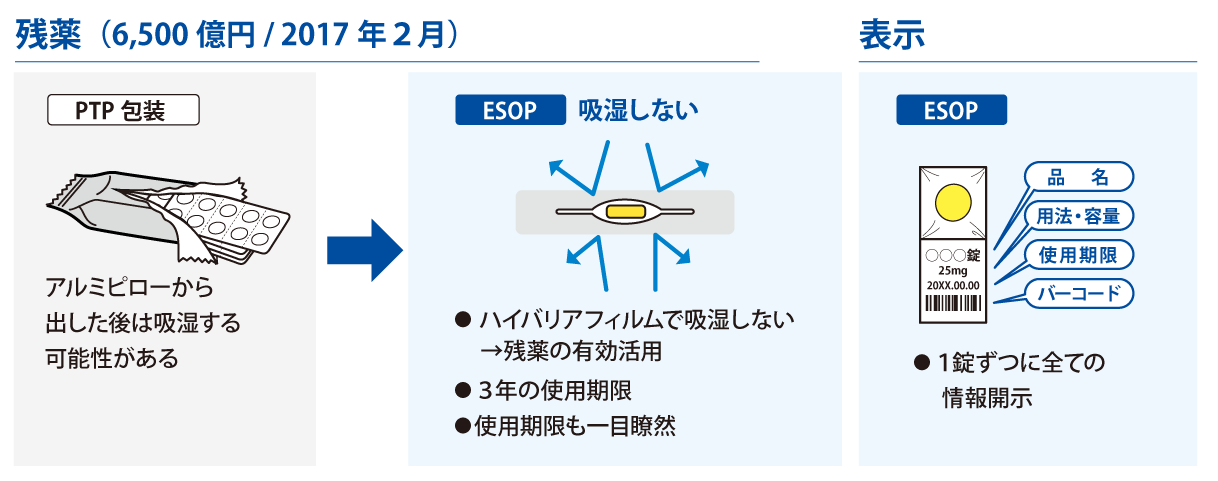 残薬（6,500 億円 / 2017 年 2 月）

PTP 包装

アルミピローから出した後は吸湿する可能性がある

ESOP 吸湿しない

● ハイバリアフィルムで吸湿しない
→残薬の有効活用

● 3年の使用期限

●使用期限も一目瞭然

表示

ESOP

○○○錠
25mg
20XX.00.00

品　名

用法・容量

使用期限

バーコード

● 1錠ずつに全ての情報開示